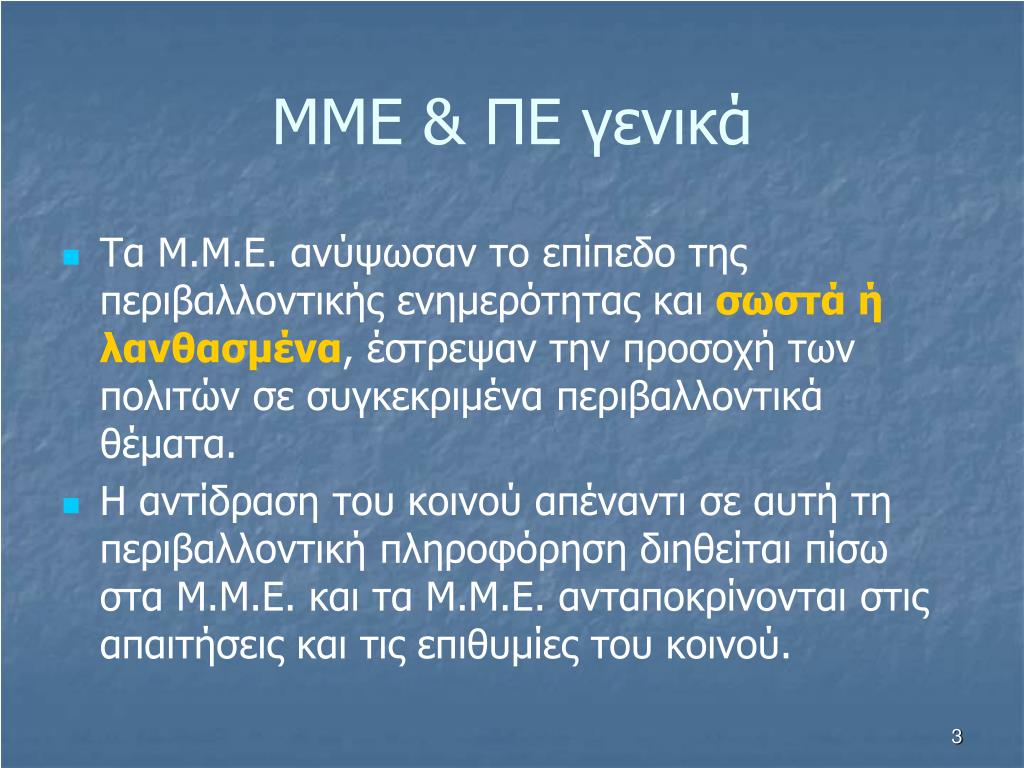 ΜΜΕ & ΠΕ γενικά

Τα Μ.Μ.Ε. ανύψωσαν το επίπεδο της περιβαλλοντικής ενημερότητας και σωστά ή λανθασμένα, έστρεψαν την προσοχή των πολιτών σε συγκεκριμένα περιβαλλοντικά θέματα.

Η αντίδραση του κοινού απέναντι σε αυτή τη περιβαλλοντική πληροφόρηση διηθείται πίσω στα Μ.Μ.Ε. και τα Μ.Μ.Ε. ανταποκρίνονται στις απαιτήσεις και τις επιθυμίες του κοινού.

3